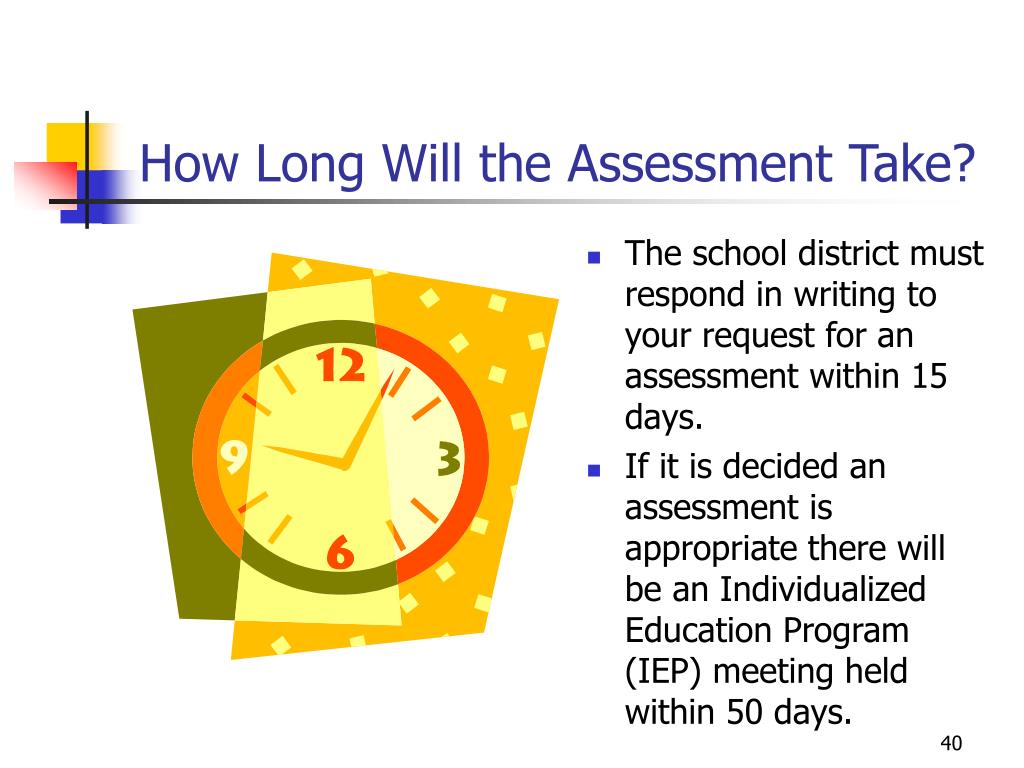 How Long Will the Assessment Take?

12
3
6
9

- The school district must respond in writing to your request for an assessment within 15 days.
- If it is decided an assessment is appropriate there will be an Individualized Education Program (IEP) meeting held within 50 days.

40